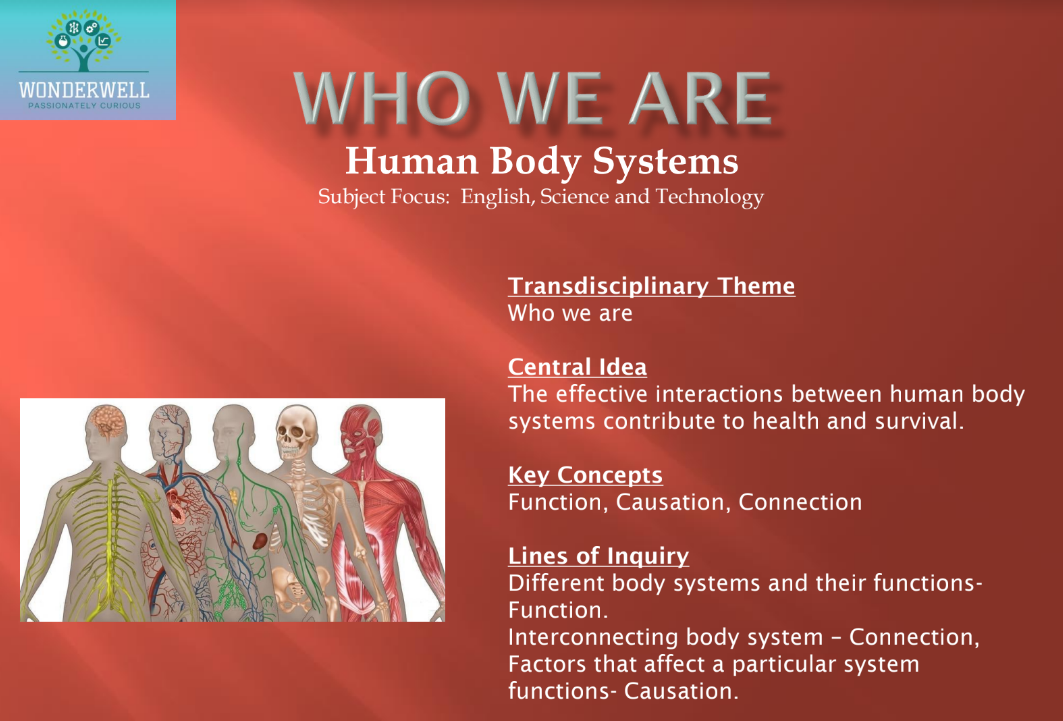 WONDERWELL
PASSIONATELY CURIOUS

WHO WE ARE
Human Body Systems
Subject Focus: English, Science and Technology

Transdisciplinary Theme
Who we are

Central Idea
The effective interactions between human body systems contribute to health and survival.

Key Concepts
Function, Causation, Connection

Lines of Inquiry
Different body systems and their functions- Function.
Interconnecting body system – Connection,
Factors that affect a particular system functions- Causation.